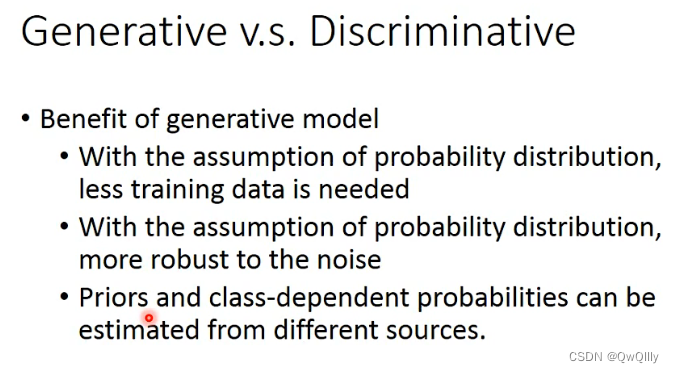 Generative v.s. Discriminative

• Benefit of generative model
  • With the assumption of probability distribution, less training data is needed
  • With the assumption of probability distribution, more robust to the noise
  • Priors and class-dependent probabilities can be estimated from different sources.

CSDN @QwQllly